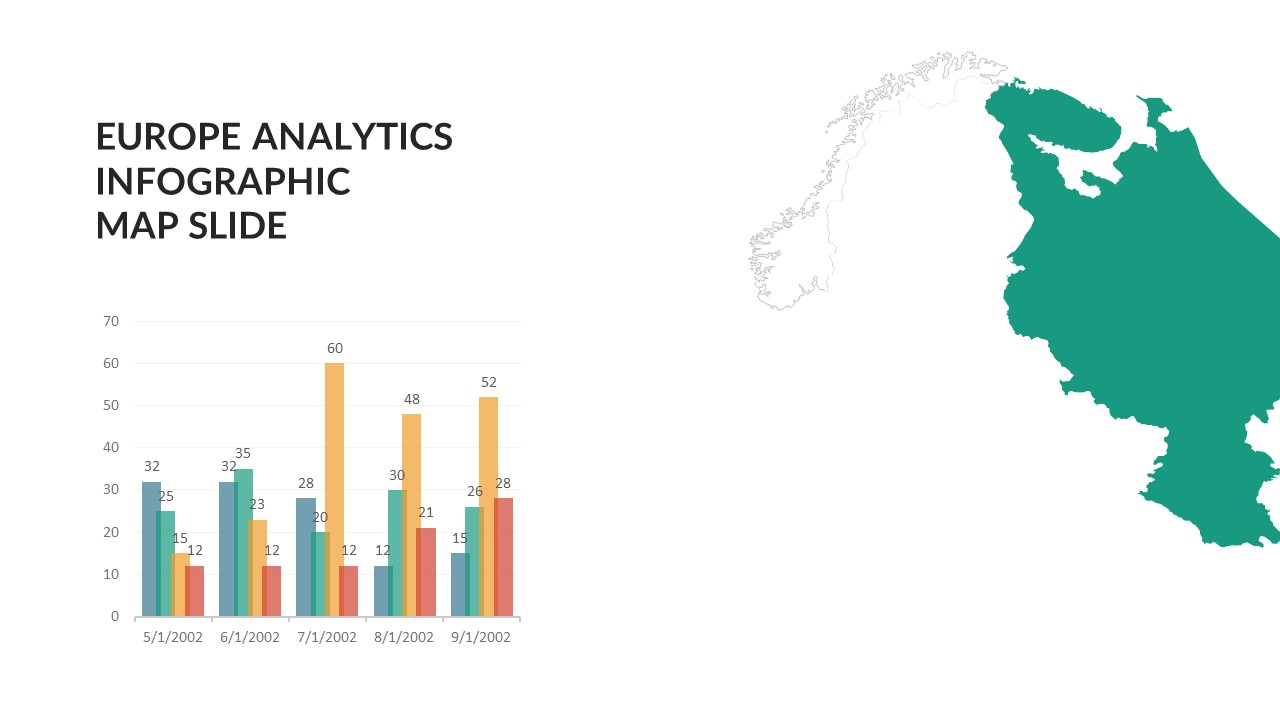 EUROPE ANALYTICS INFOGRAPHIC MAP SLIDE

70
60
50
40
30
20
10
0

32 25 15 12
32 35 23 12
28 20 60 12
12 30 48 21
15 26 52 28

5/1/2002 6/1/2002 7/1/2002 8/1/2002 9/1/2002